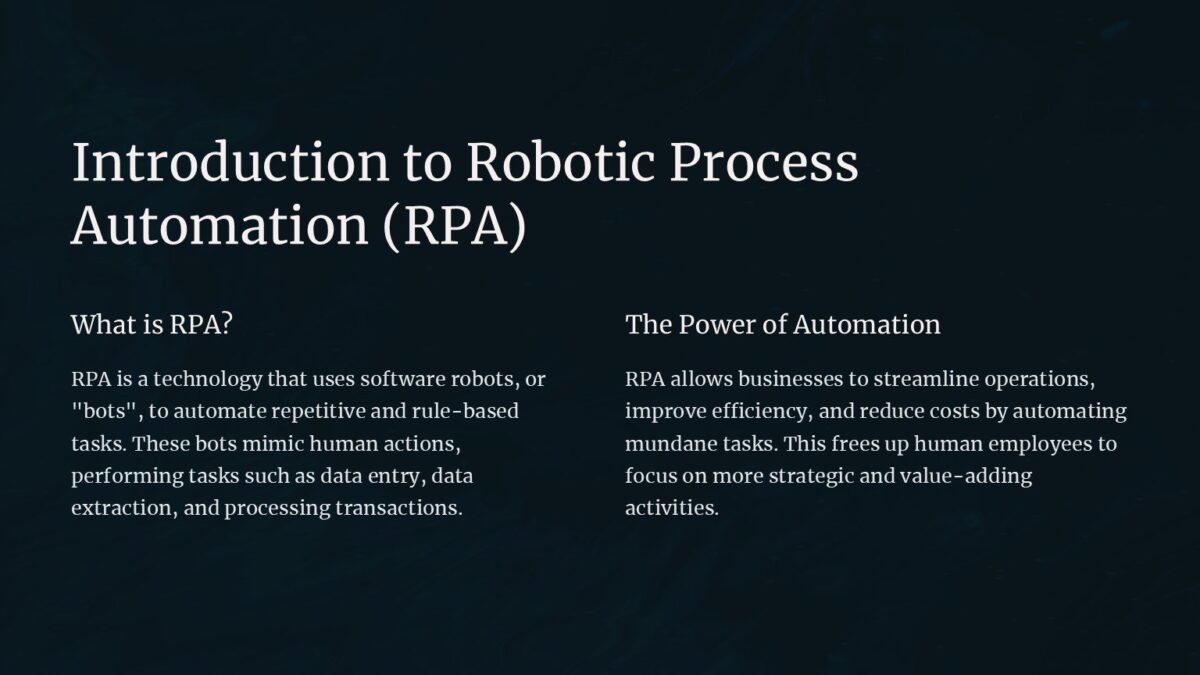 Introduction to Robotic Process Automation (RPA)

What is RPA?

RPA is a technology that uses software robots, or "bots", to automate repetitive and rule-based tasks. These bots mimic human actions, performing tasks such as data entry, data extraction, and processing transactions.

The Power of Automation

RPA allows businesses to streamline operations, improve efficiency, and reduce costs by automating mundane tasks. This frees up human employees to focus on more strategic and value-adding activities.